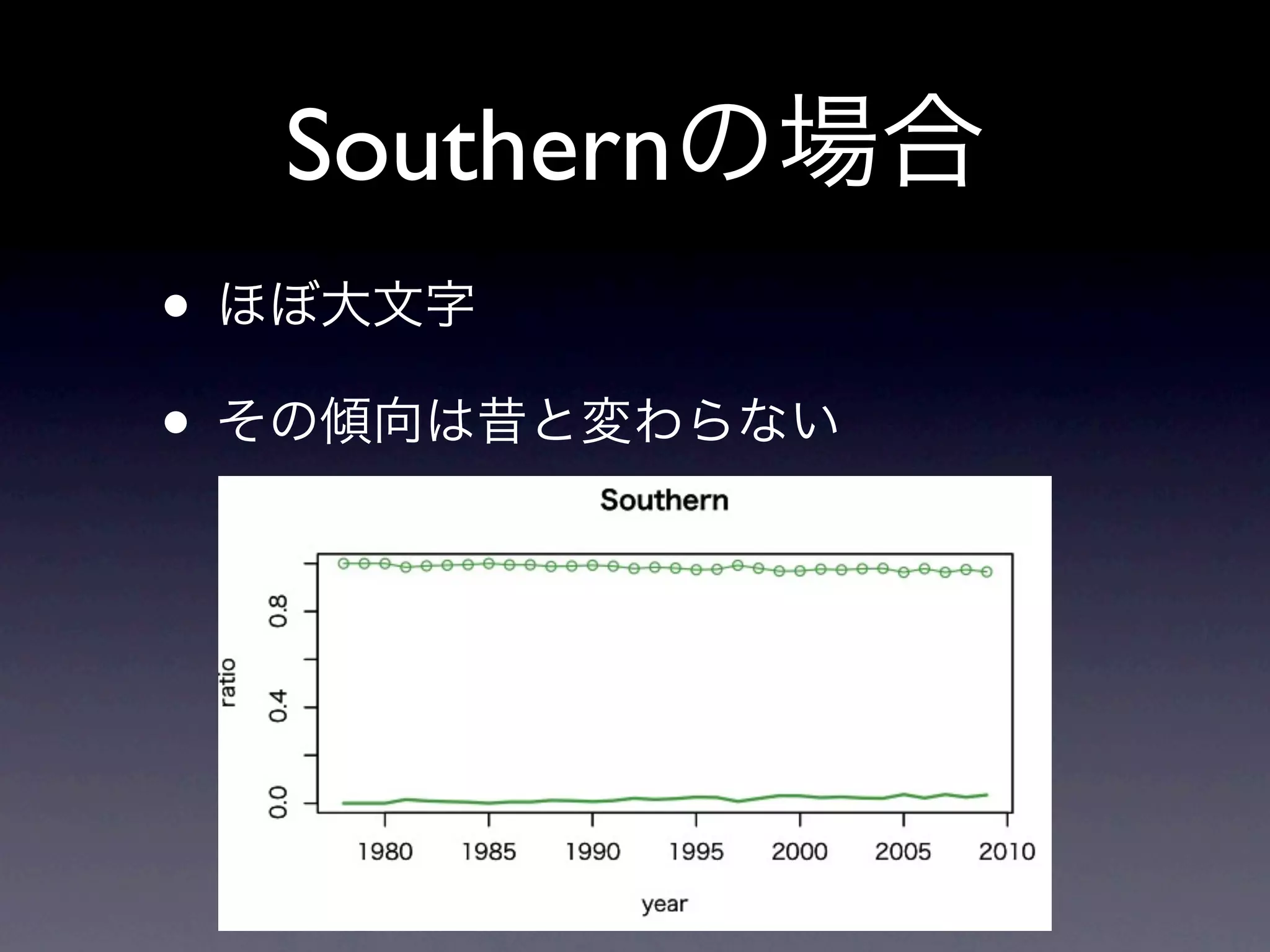 Southernの場合

• ほぼ大文字

• その傾向は昔と変わらない

Southern

ratio

0.0 0.4 0.8

1980 1985 1990 1995 2000 2005 2010

year